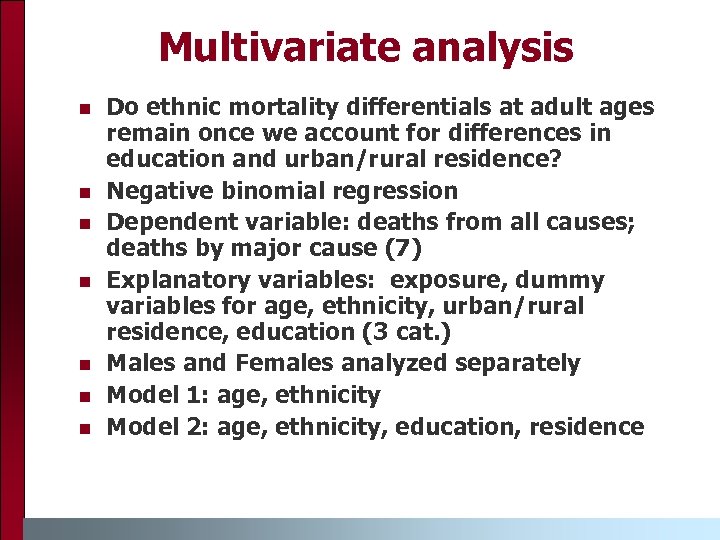 Multivariate analysis

- Do ethnic mortality differentials at adult ages remain once we account for differences in education and urban/rural residence?
- Negative binomial regression
- Dependent variable: deaths from all causes; deaths by major cause (7)
- Explanatory variables: exposure, dummy variables for age, ethnicity, urban/rural residence, education (3 cat.)
- Males and Females analyzed separately
- Model 1: age, ethnicity
- Model 2: age, ethnicity, education, residence